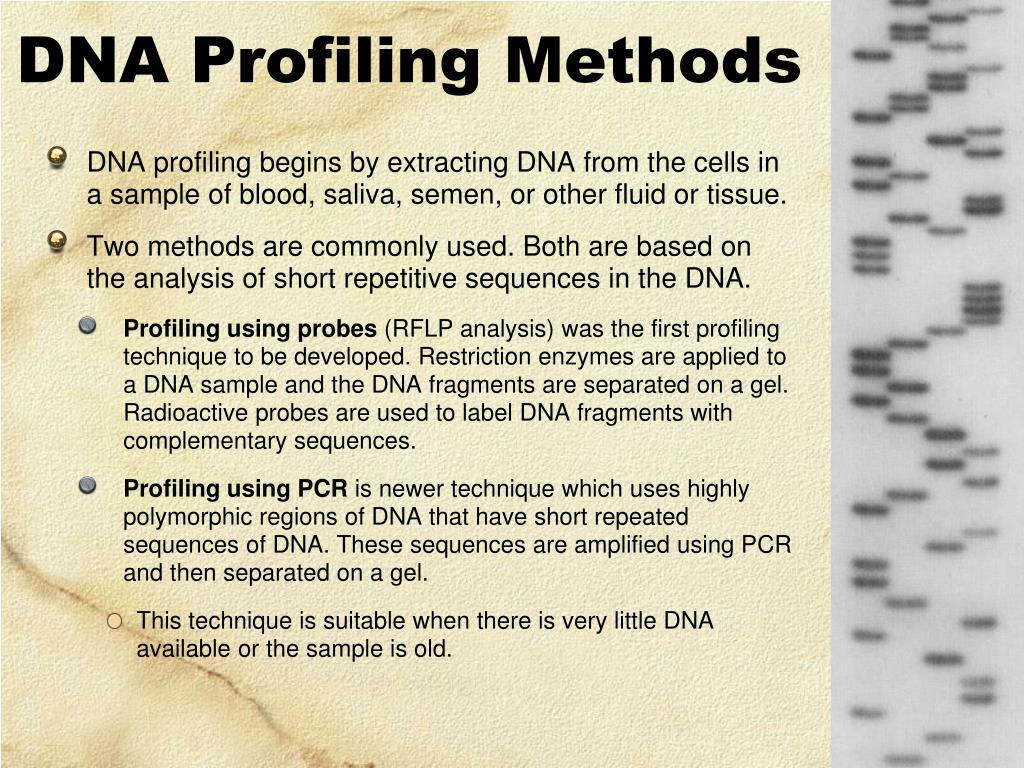 DNA Profiling Methods

DNA profiling begins by extracting DNA from the cells in a sample of blood, saliva, semen, or other fluid or tissue.

Two methods are commonly used. Both are based on the analysis of short repetitive sequences in the DNA.

Profiling using probes (RFLP analysis) was the first profiling technique to be developed. Restriction enzymes are applied to a DNA sample and the DNA fragments are separated on a gel. Radioactive probes are used to label DNA fragments with complementary sequences.

Profiling using PCR is newer technique which uses highly polymorphic regions of DNA that have short repeated sequences of DNA. These sequences are amplified using PCR and then separated on a gel.

This technique is suitable when there is very little DNA available or the sample is old.